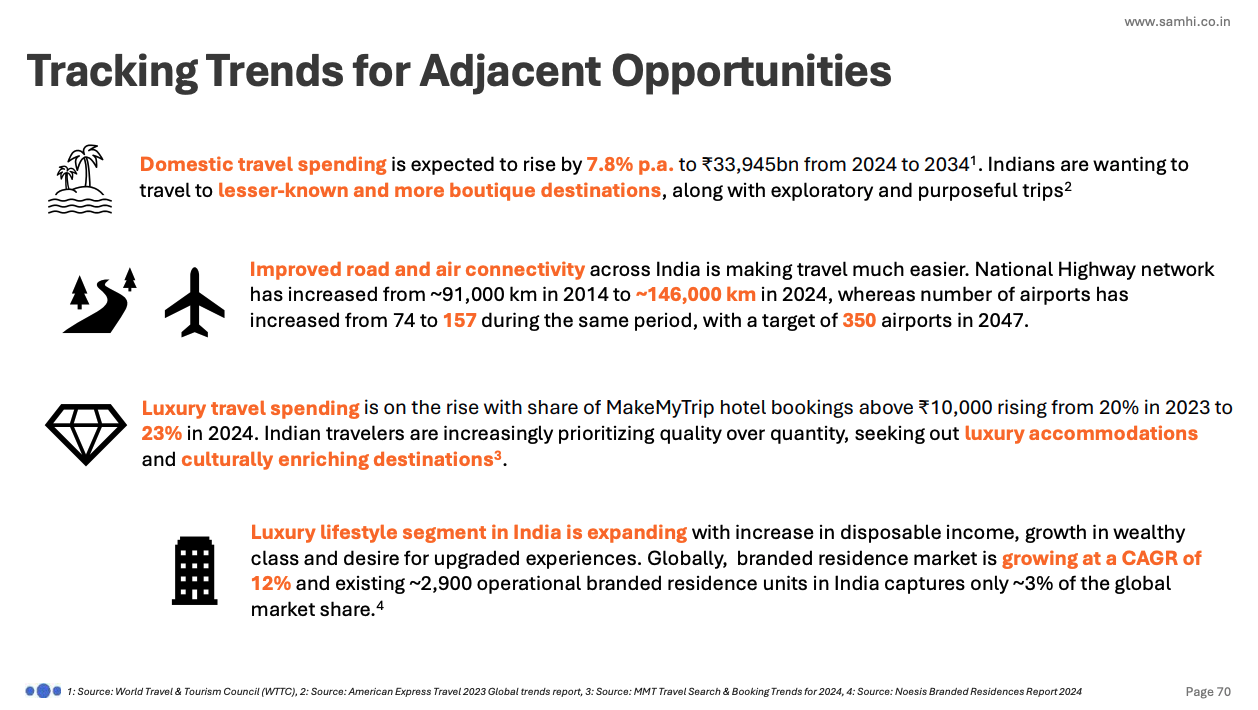 www.samhi.co.in

Tracking Trends for Adjacent Opportunities

Domestic travel spending is expected to rise by 7.8% p.a. to ₹33,945bn from 2024 to 2034$^1$. Indians are wanting to travel to lesser-known and more boutique destinations, along with exploratory and purposeful trips$^2$

Improved road and air connectivity across India is making travel much easier. National Highway network has increased from ~91,000 km in 2014 to ~146,000 km in 2024, whereas number of airports has increased from 74 to 157 during the same period, with a target of 350 airports in 2047.

Luxury travel spending is on the rise with share of MakeMyTrip hotel bookings above ₹10,000 rising from 20% in 2023 to 23% in 2024. Indian travelers are increasingly prioritizing quality over quantity, seeking out luxury accommodations and culturally enriching destinations$^3$.

Luxury lifestyle segment in India is expanding with increase in disposable income, growth in wealthy class and desire for upgraded experiences. Globally, branded residence market is growing at a CAGR of 12% and existing ~2,900 operational branded residence units in India captures only ~3% of the global market share.$^4$

1: Source: World Travel & Tourism Council (WTTC), 2: Source: American Express Travel 2023 Global trends report, 3: Source: MMT Travel Search & Booking Trends for 2024, 4: Source: Noesis Branded Residences Report 2024

Page 70